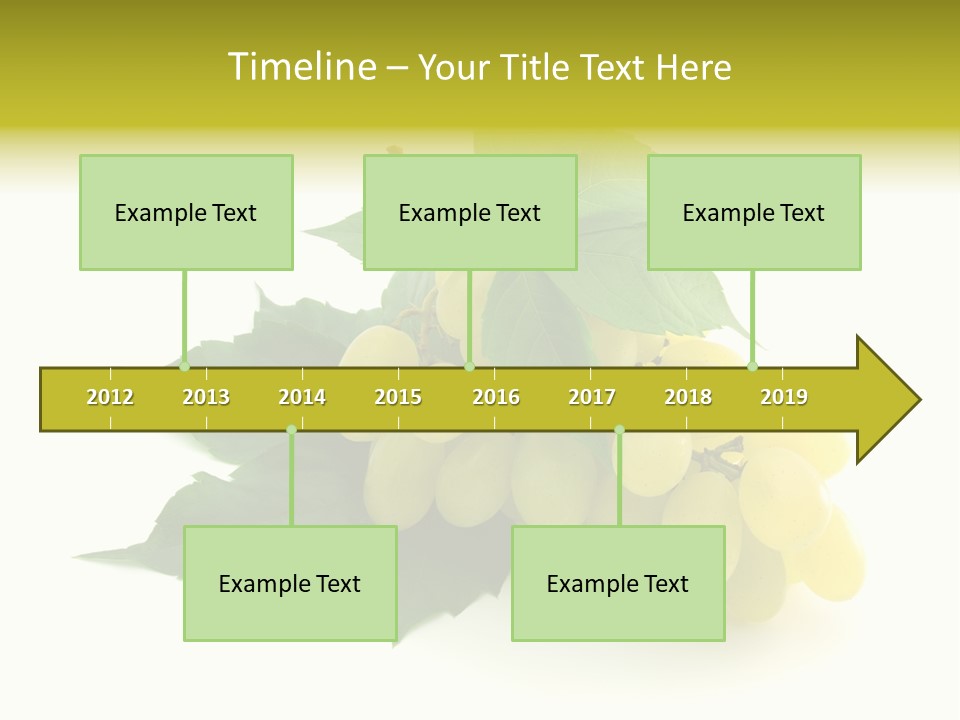 Timeline – Your Title Text Here

Example Text

Example Text

Example Text

2012 2013 2014 2015 2016 2017 2018 2019

Example Text

Example Text